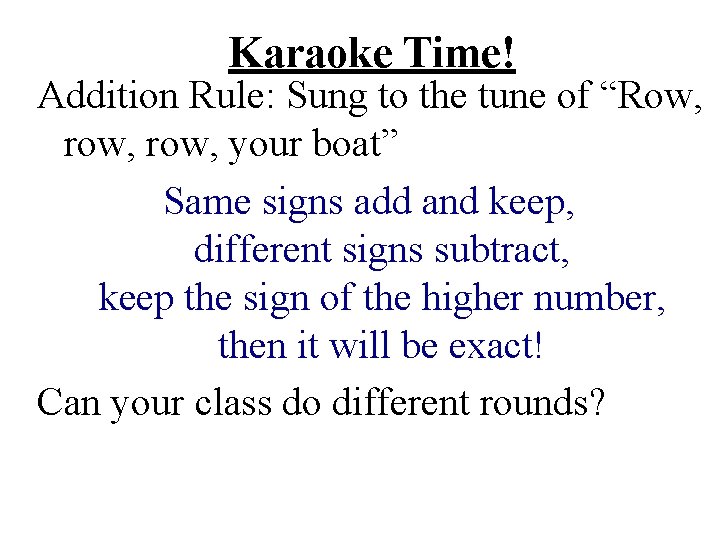 Karaoke Time!

Addition Rule: Sung to the tune of “Row, row, row, your boat”

Same signs add and keep,
different signs subtract,
keep the sign of the higher number,
then it will be exact!

Can your class do different rounds?